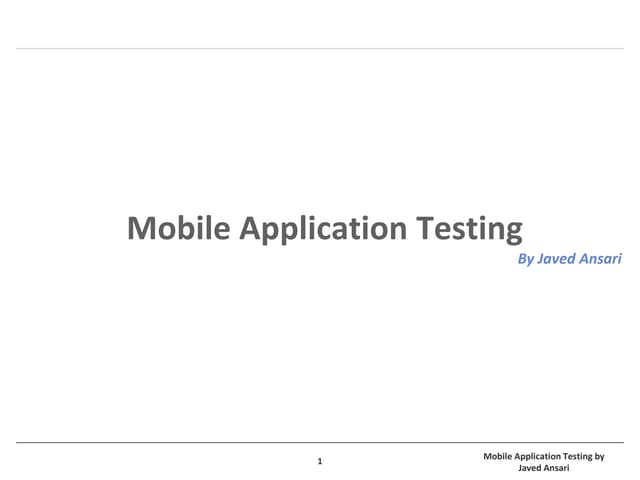 Mobile Application Testing

By Javed Ansari

1

Mobile Application Testing by Javed Ansari